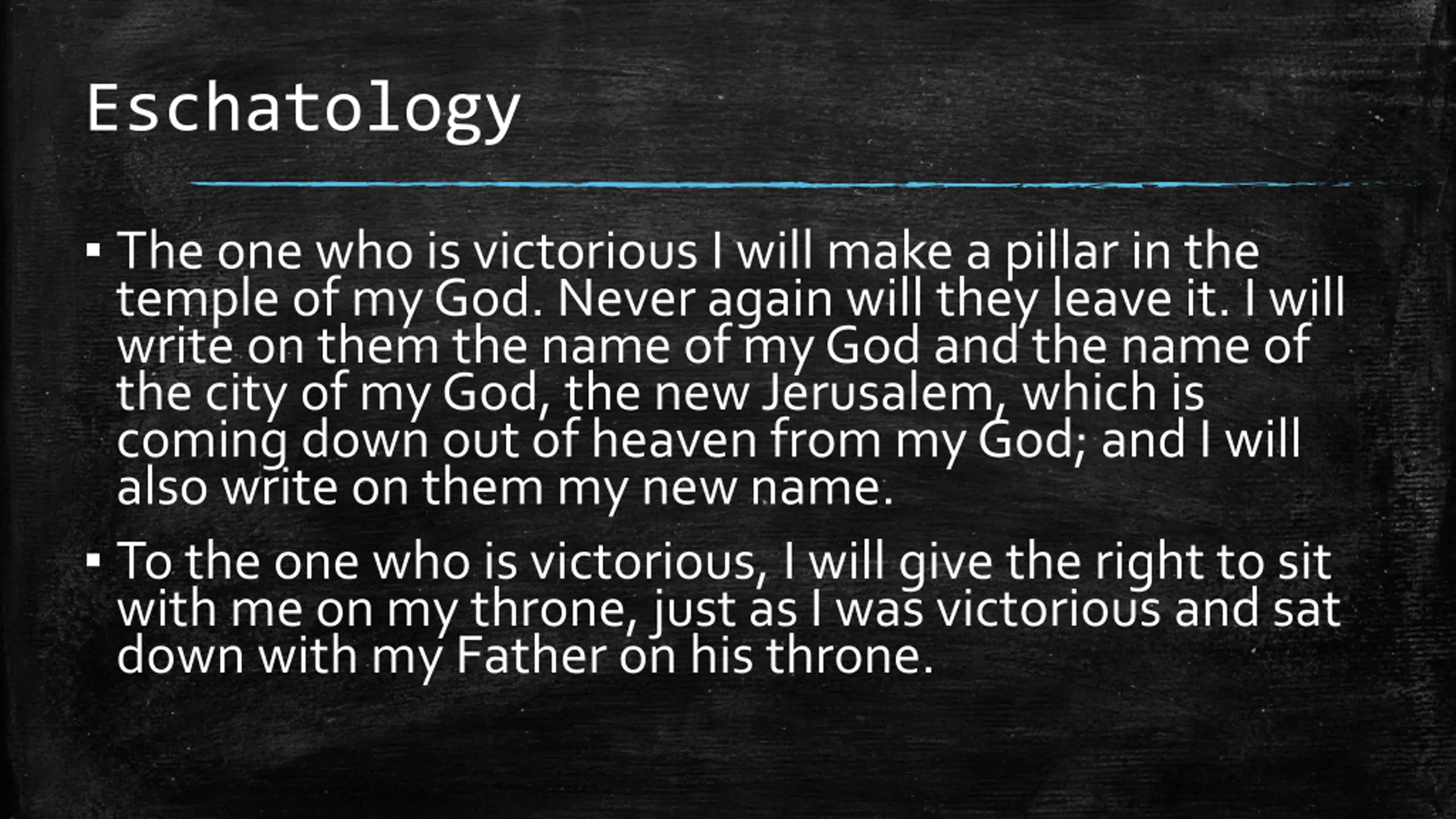 Eschatology

▪ The one who is victorious I will make a pillar in the temple of my God. Never again will they leave it. I will write on them the name of my God and the name of the city of my God, the new Jerusalem, which is coming down out of heaven from my God; and I will also write on them my new name.

▪ To the one who is victorious, I will give the right to sit with me on my throne, just as I was victorious and sat down with my Father on his throne.